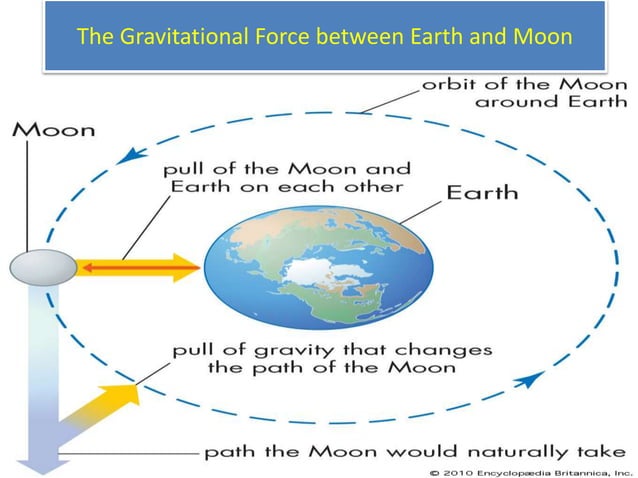 The Gravitational Force between Earth and Moon

orbit of the Moon around Earth

Moon

pull of the Moon and Earth on each other

Earth

pull of gravity that changes the path of the Moon

path the Moon would naturally take

© 2010 Encyclopædia Britannica, Inc.